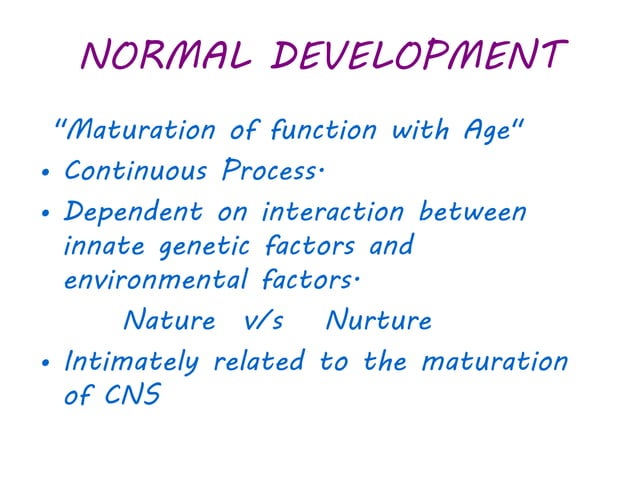 NORMAL DEVELOPMENT

"Maturation of function with Age"

• Continuous Process.

• Dependent on interaction between innate genetic factors and environmental factors.

Nature v/s Nurture

• Intimately related to the maturation of CNS